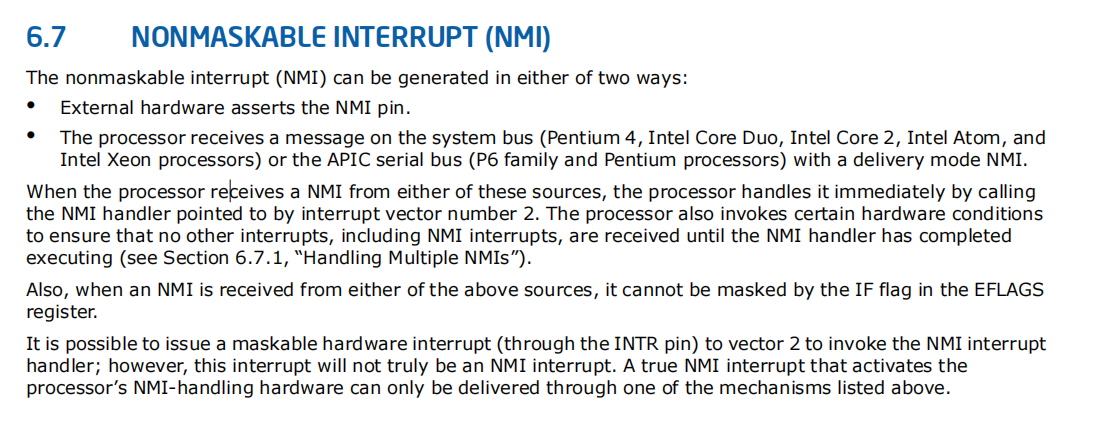 6.7 NONMASKABLE INTERRUPT (NMI)

The nonmaskable interrupt (NMI) can be generated in either of two ways:

• External hardware asserts the NMI pin.

• The processor receives a message on the system bus (Pentium 4, Intel Core Duo, Intel Core 2, Intel Atom, and Intel Xeon processors) or the APIC serial bus (P6 family and Pentium processors) with a delivery mode NMI.

When the processor receives a NMI from either of these sources, the processor handles it immediately by calling the NMI handler pointed to by interrupt vector number 2. The processor also invokes certain hardware conditions to ensure that no other interrupts, including NMI interrupts, are received until the NMI handler has completed executing (see Section 6.7.1, “Handling Multiple NMIs”).

Also, when an NMI is received from either of the above sources, it cannot be masked by the IF flag in the EFLAGS register.

It is possible to issue a maskable hardware interrupt (through the INTR pin) to vector 2 to invoke the NMI interrupt handler; however, this interrupt will not truly be an NMI interrupt. A true NMI interrupt that activates the processor’s NMI-handling hardware can only be delivered through one of the mechanisms listed above.